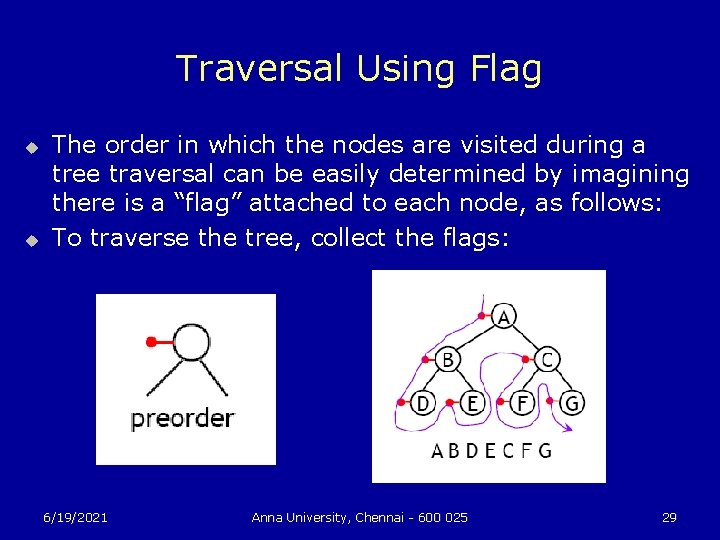 Traversal Using Flag

The order in which the nodes are visited during a tree traversal can be easily determined by imagining there is a “flag” attached to each node, as follows:

To traverse the tree, collect the flags:

preorder

A
B C
D E F G

A B D E C F G

6/19/2021 Anna University, Chennai - 600 025 29